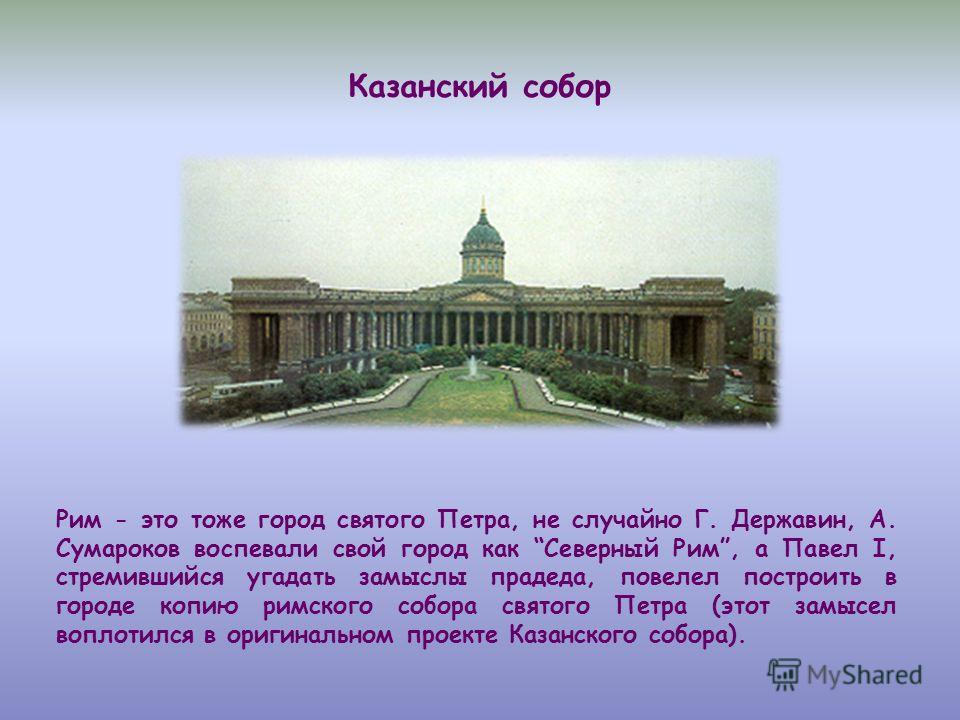 Казанский собор

Рим - это тоже город святого Петра, не случайно Г. Державин, А. Сумароков воспевали свой город как “Северный Рим”, а Павел I, стремившийся угадать замыслы прадеда, повелел построить в городе копию римского собора святого Петра (этот замысел воплотился в оригинальном проекте Казанского собора).

MyShared